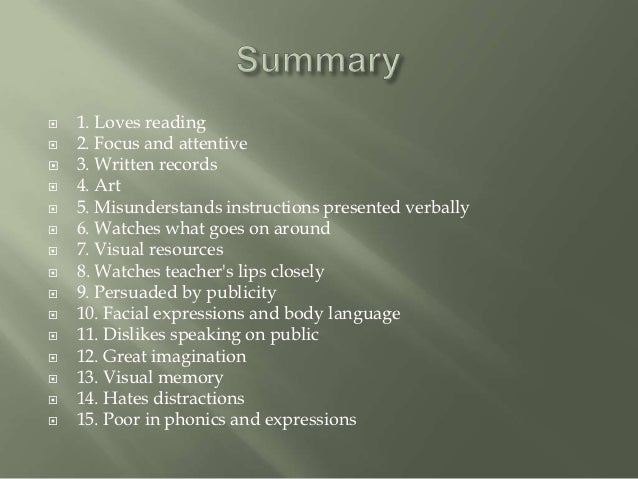 Summary

1. Loves reading
2. Focus and attentive
3. Written records
4. Art
5. Misunderstands instructions presented verbally
6. Watches what goes on around
7. Visual resources
8. Watches teacher's lips closely
9. Persuaded by publicity
10. Facial expressions and body language
11. Dislikes speaking on public
12. Great imagination
13. Visual memory
14. Hates distractions
15. Poor in phonics and expressions